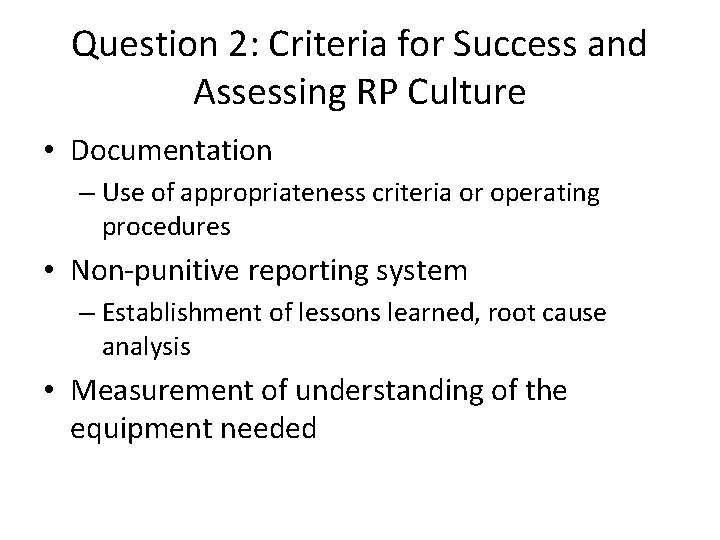 Question 2: Criteria for Success and Assessing RP Culture

• Documentation
– Use of appropriateness criteria or operating procedures

• Non-punitive reporting system
– Establishment of lessons learned, root cause analysis

• Measurement of understanding of the equipment needed